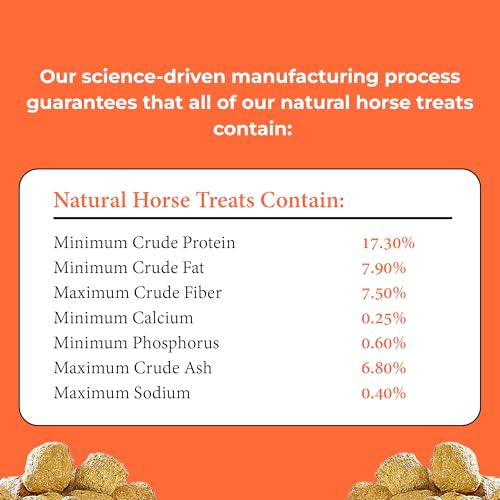 Our science-driven manufacturing process guarantees that all of our natural horse treats contain:

Natural Horse Treats Contain:

| | |
|---|---|
| Minimum Crude Protein | 17.30% |
| Minimum Crude Fat | 7.90% |
| Maximum Crude Fiber | 7.50% |
| Minimum Calcium | 0.25% |
| Minimum Phosphorus | 0.60% |
| Maximum Crude Ash | 6.80% |
| Maximum Sodium | 0.40% |